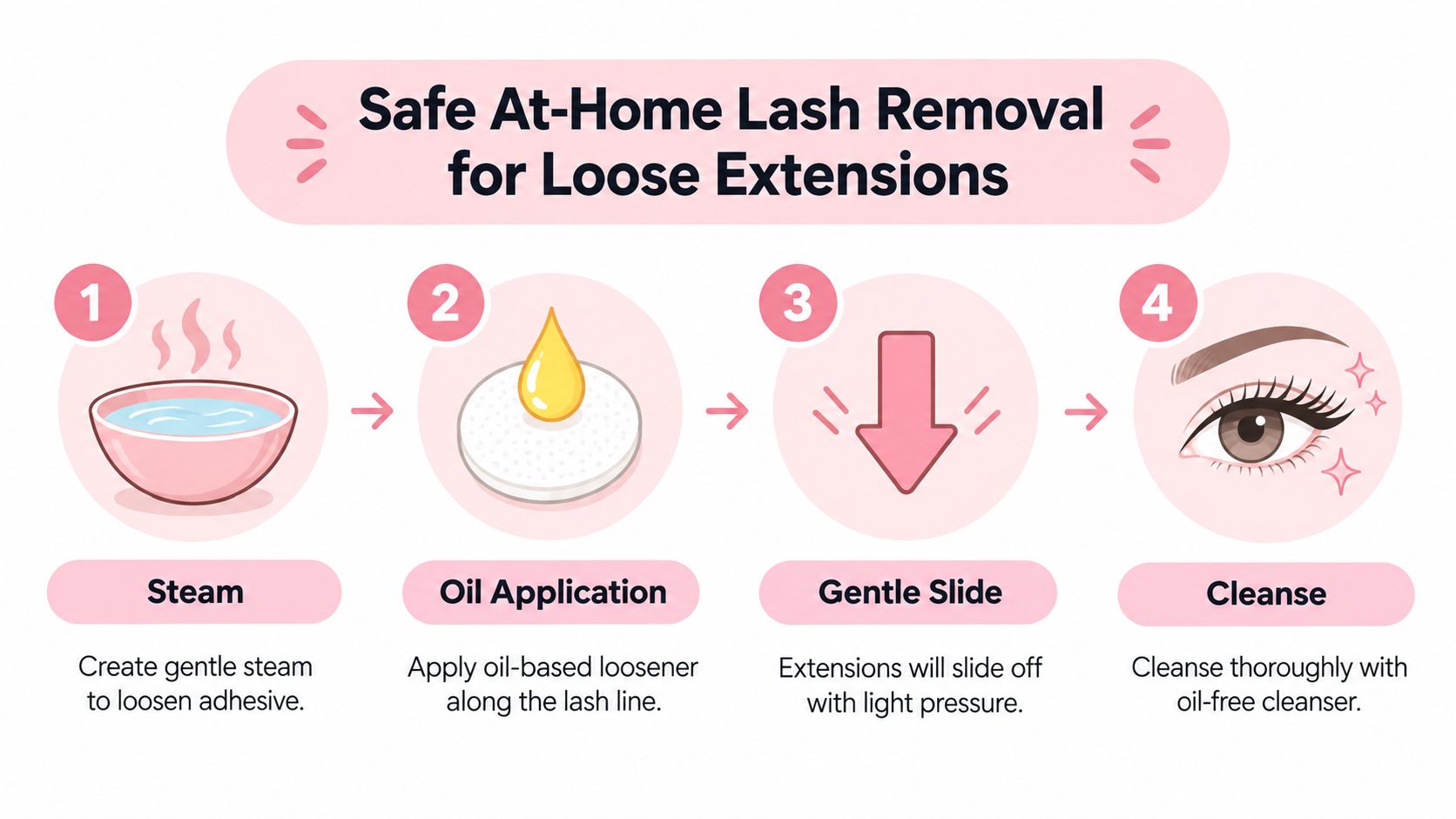 Safe At-Home Lash Removal for Loose Extensions

1

Steam

Create gentle steam to loosen adhesive.

2

Oil Application

Apply oil-based loosener along the lash line.

3

Gentle Slide

Extensions will slide off with light pressure.

4

Cleanse

Cleanse thoroughly with oil-free cleanser.